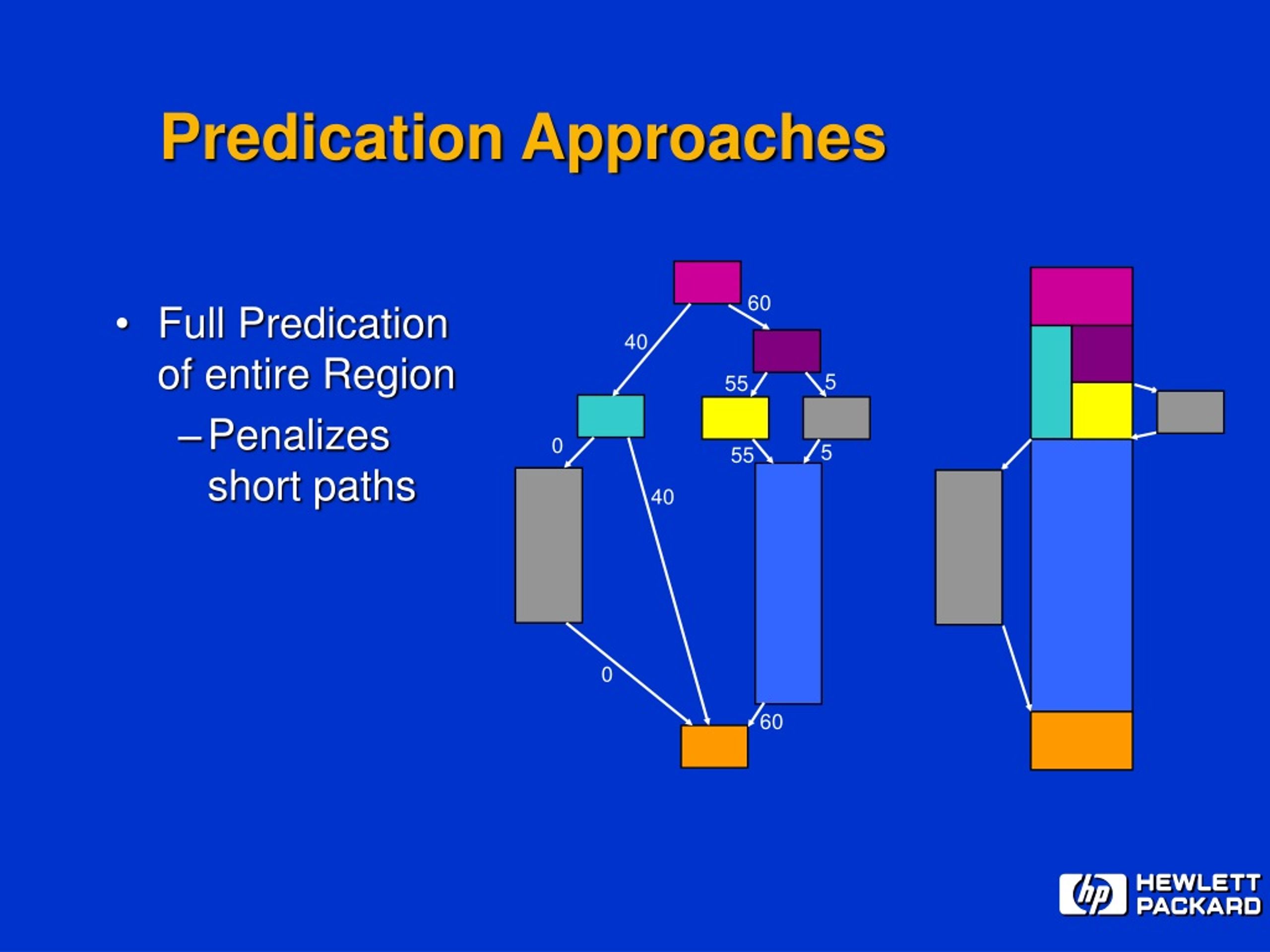 Predication Approaches

• Full Predication of entire Region
 – Penalizes short paths

60
40
55
5
0
55
5
40
0
60

hp HEWLETT PACKARD